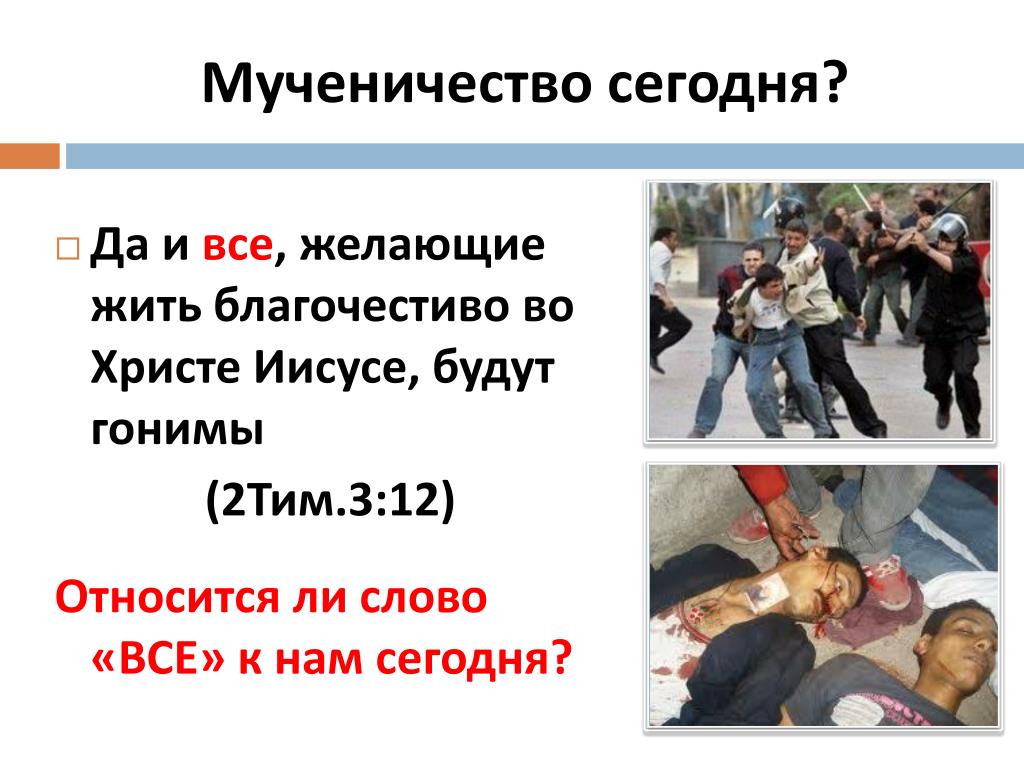 Мученичество сегодня?

Да и все, желающие жить благочестиво во Христе Иисусе, будут гонимы

(2Тим.3:12)

Относится ли слово «ВСЕ» к нам сегодня?